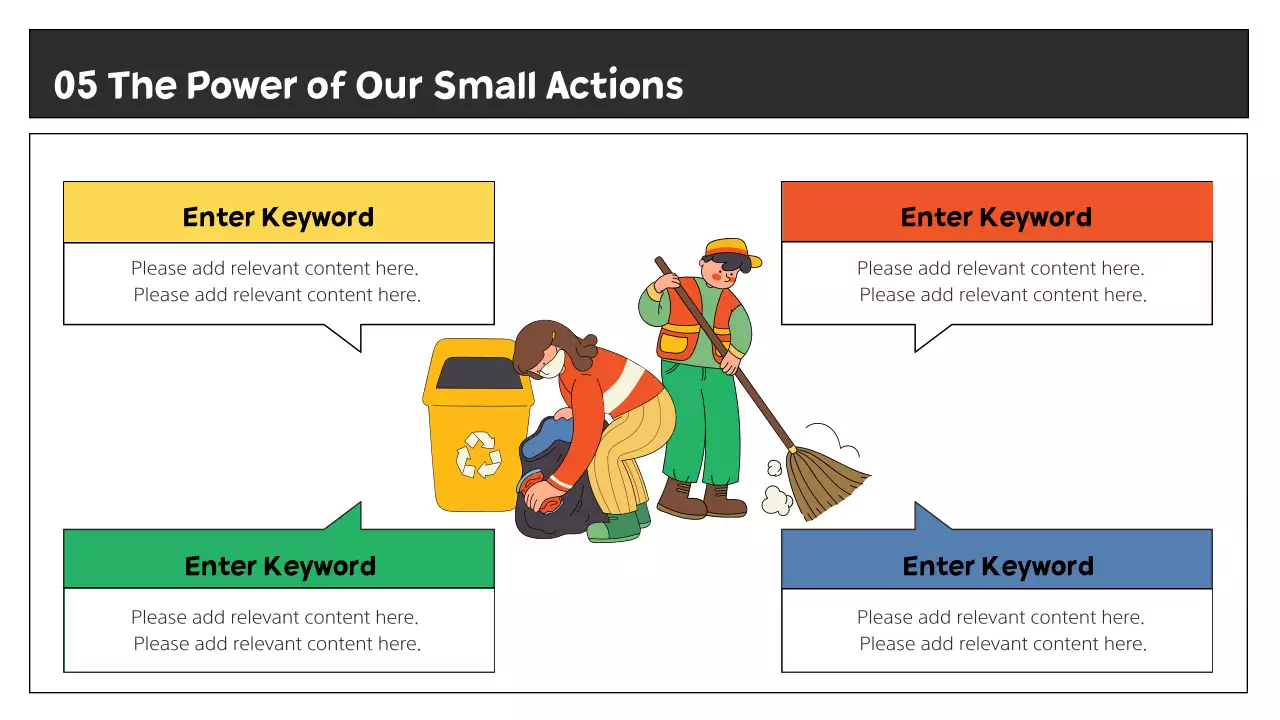 05 The Power of Our Small Actions

Enter Keyword

Please add relevant content here.
Please add relevant content here.

Enter Keyword

Please add relevant content here.
Please add relevant content here.

Enter Keyword

Please add relevant content here.
Please add relevant content here.

Enter Keyword

Please add relevant content here.
Please add relevant content here.